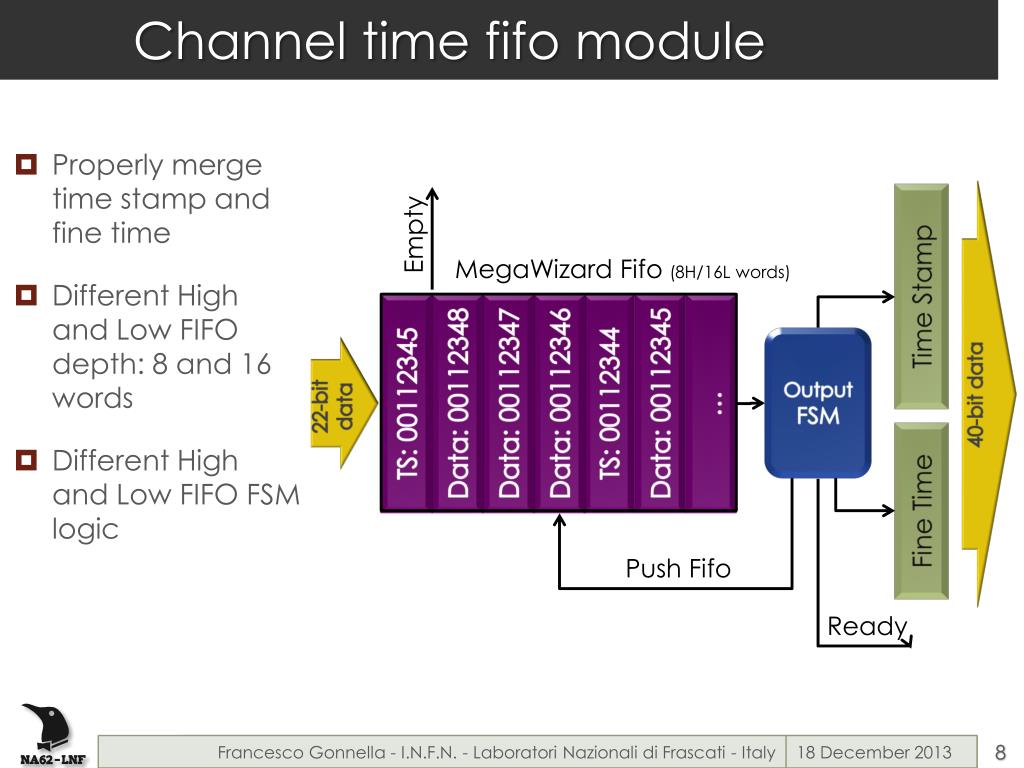 Channel time fifo module

Properly merge time stamp and fine time

Different High and Low FIFO depth: 8 and 16 words

Different High and Low FIFO FSM logic

Empty

MegaWizard Fifo (8H/16L words)

22-bit data

TS: 00112345

Data: 00112348

Data: 00112347

Data: 00112346

TS: 00112344

Data: 00112345

...

Output FSM

Time Stamp

Fine Time

40-bit data

Push Fifo

Ready

NA62-LNF

Francesco Gonnella - I.N.F.N. - Laboratori Nazionali di Frascati - Italy

18 December 2013

8